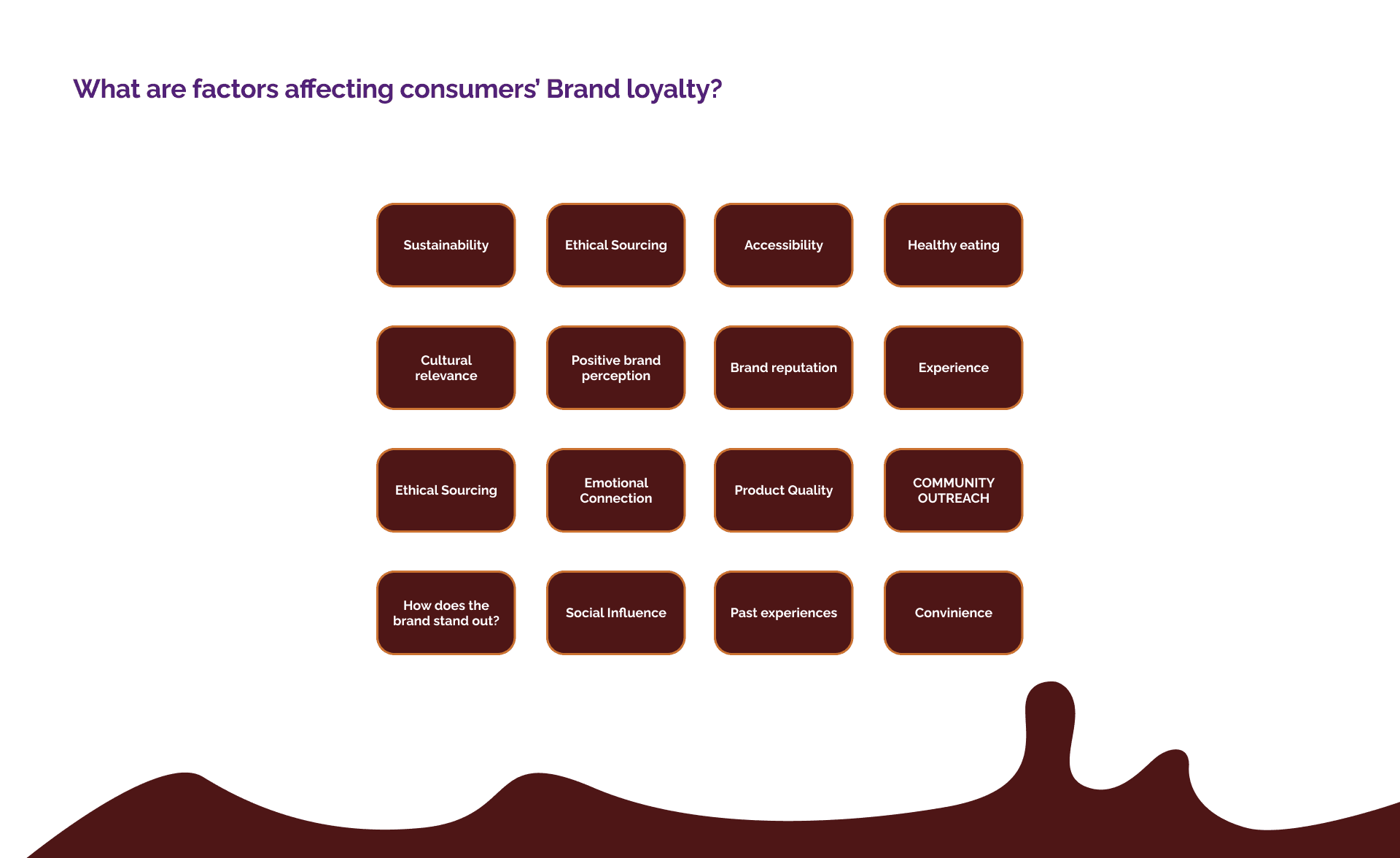 What are factors affecting consumers' Brand loyalty?

Sustainability

Ethical Sourcing

Accessibility

Healthy eating

Cultural relevance

Positive brand perception

Brand reputation

Experience

Ethical Sourcing

Emotional Connection

Product Quality

COMMUNITY OUTREACH

How does the brand stand out?

Social Influence

Past experiences

Convinience